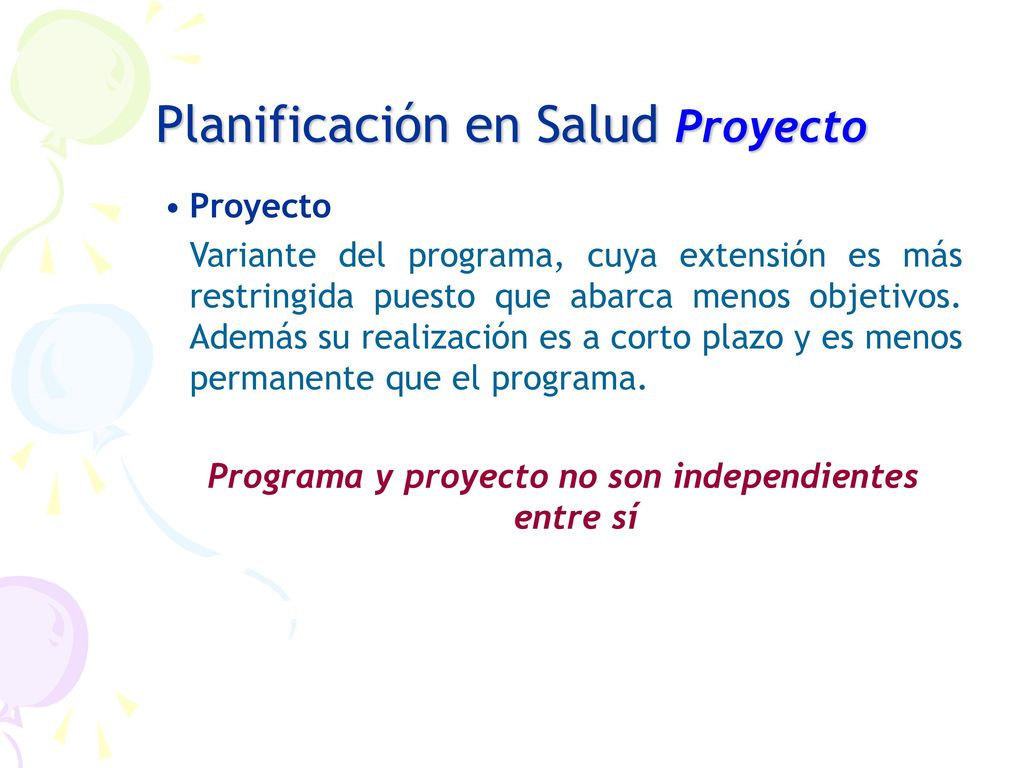 Planificación en Salud Proyecto

• Proyecto

Variante del programa, cuya extensión es más restringida puesto que abarca menos objetivos. Además su realización es a corto plazo y es menos permanente que el programa.

Programa y proyecto no son independientes entre sí